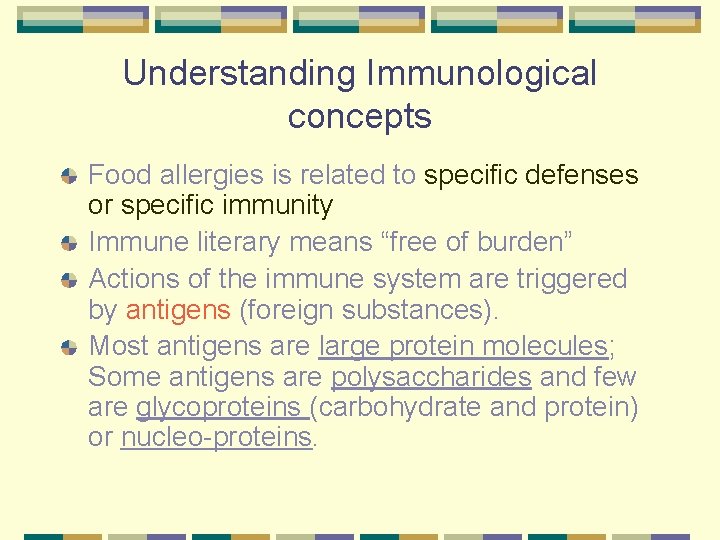 Understanding Immunological concepts

Food allergies is related to specific defenses or specific immunity

Immune literary means “free of burden”

Actions of the immune system are triggered by antigens (foreign substances).

Most antigens are large protein molecules; Some antigens are polysaccharides and few are glycoproteins (carbohydrate and protein) or nucleo-proteins.